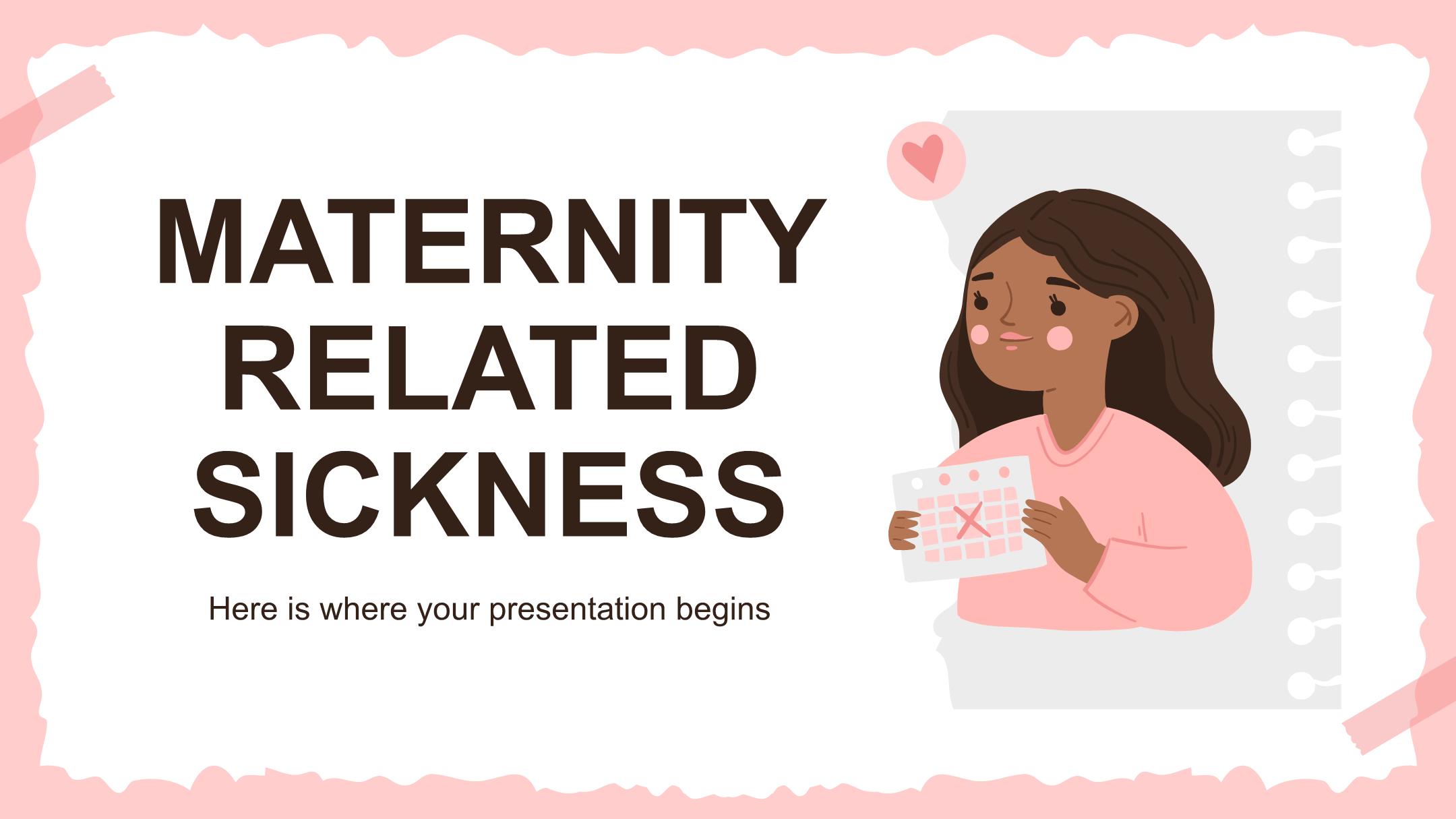 MATERNITY RELATED SICKNESS

Here is where your presentation begins